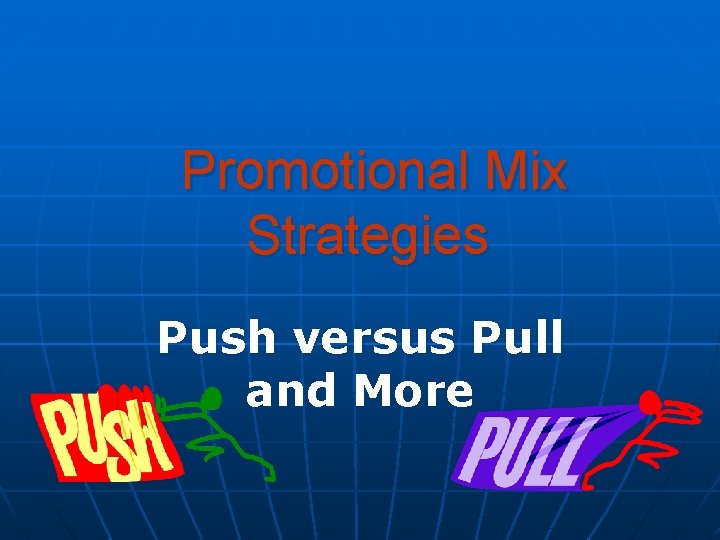 Promotional Mix Strategies

Push versus Pull and More

PUSH

PULL